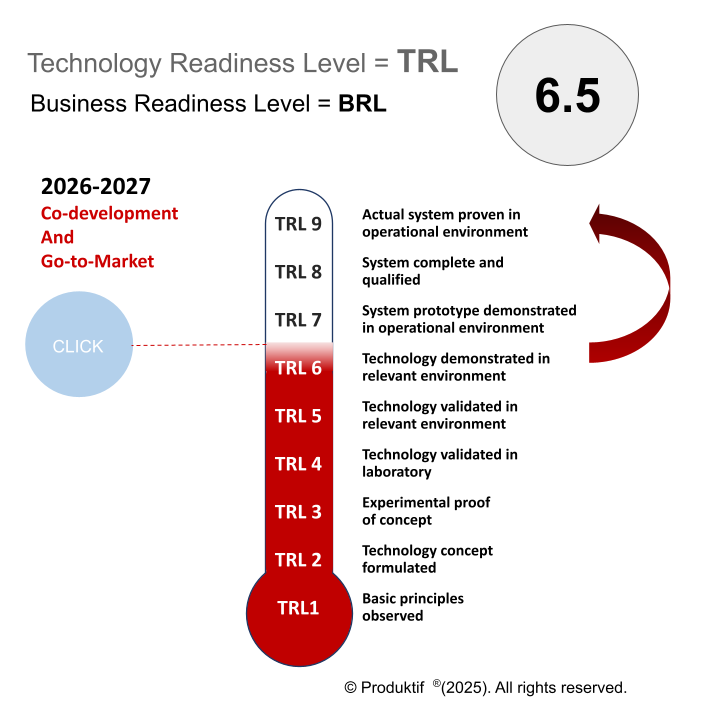 Technology Readiness Level = TRL

Business Readiness Level = BRL

6.5

2026-2027
Co-development
And
Go-to-Market

CLICK

TRL 9
Actual system proven in operational environment

TRL 8
System complete and qualified

TRL 7
System prototype demonstrated in operational environment

TRL 6
Technology demonstrated in relevant environment

TRL 5
Technology validated in relevant environment

TRL 4
Technology validated in laboratory

TRL 3
Experimental proof of concept

TRL 2
Technology concept formulated

TRL1
Basic principles observed

© Produktif ®(2025). All rights reserved.